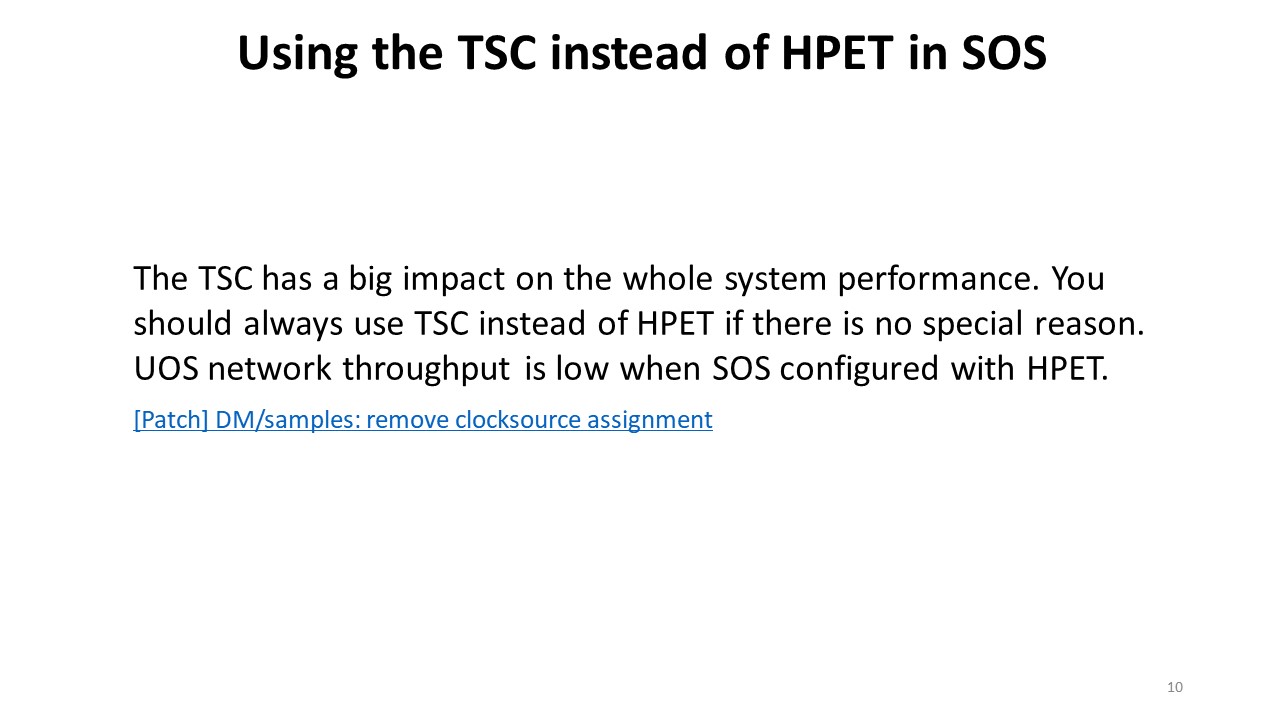 Using the TSC instead of HPET in SOS

The TSC has a big impact on the whole system performance. You should always use TSC instead of HPET if there is no special reason. UOS network throughput is low when SOS configured with HPET.

[Patch] DM/samples: remove clocksource assignment

10